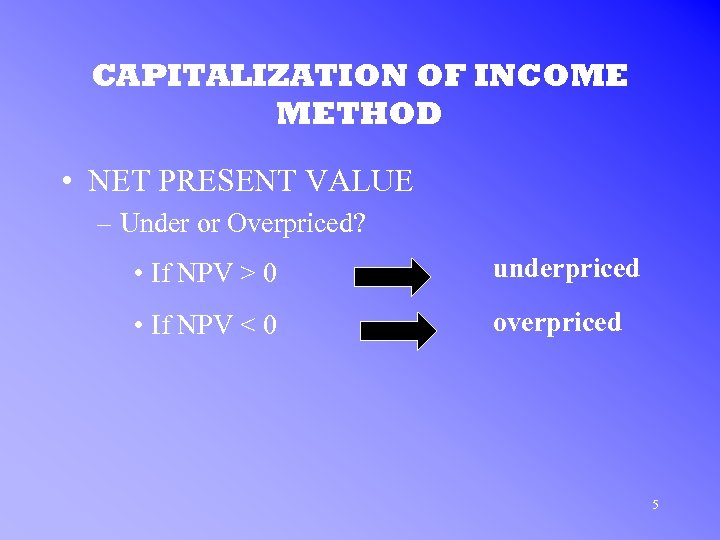 CAPITALIZATION OF INCOME METHOD

• NET PRESENT VALUE

– Under or Overpriced?

• If NPV > 0 underpriced

• If NPV < 0 overpriced

5